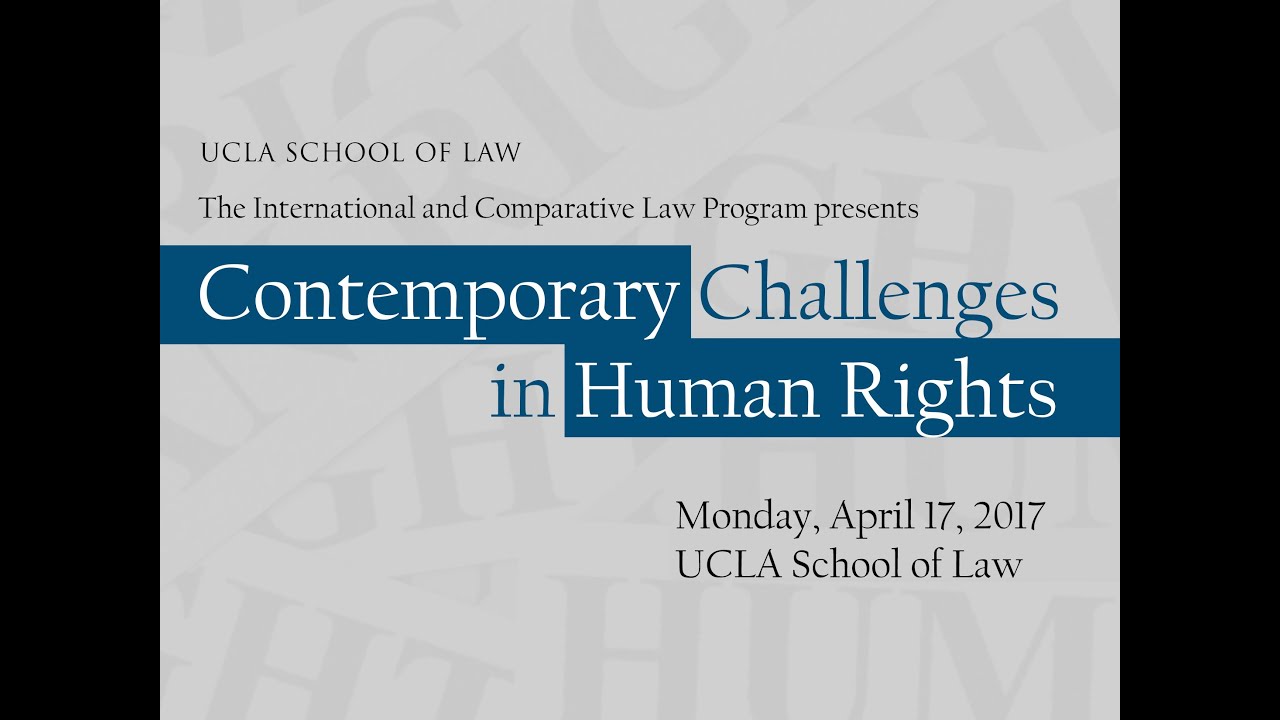 UCLA SCHOOL OF LAW

The International and Comparative Law Program presents

Contemporary Challenges in Human Rights

Monday, April 17, 2017
UCLA School of Law